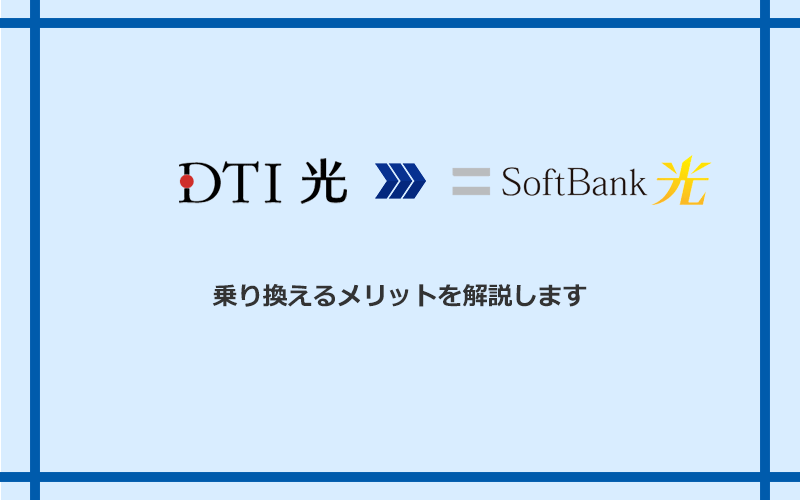 DTI 光

SoftBank 光

乗り換えるメリットを解説します